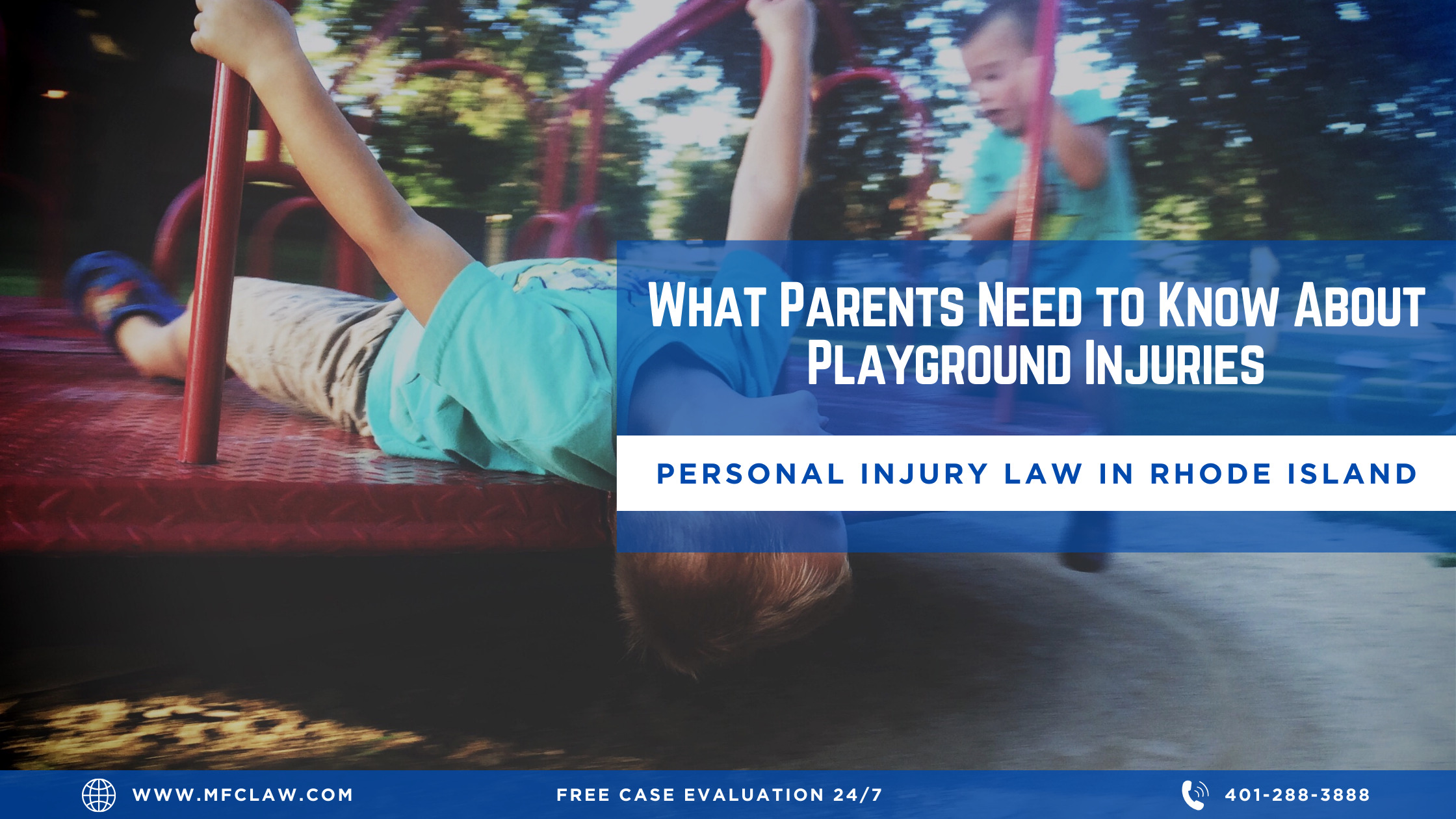 What Parents Need to Know About Playground Injuries

PERSONAL INJURY LAW IN RHODE ISLAND

WWW.MFCLAW.COM

FREE CASE EVALUATION 24/7

401-288-3888